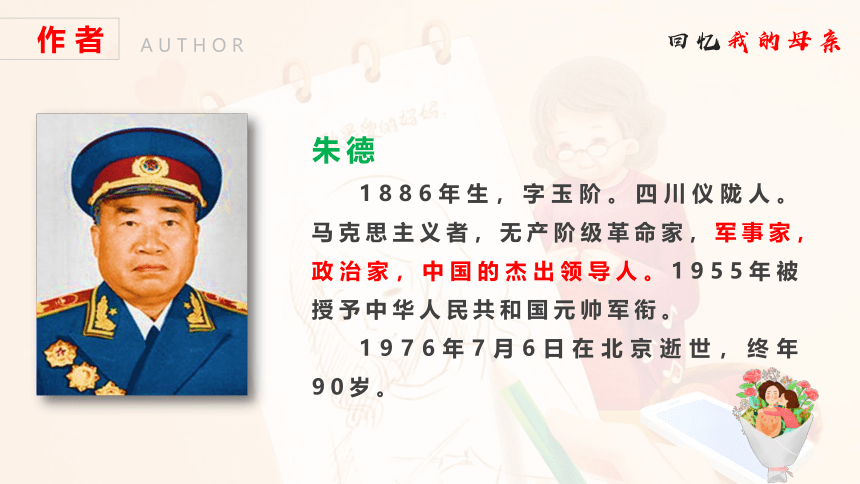 作者 AUTHOR

回忆我的母亲

朱德

1886年生，字玉阶。四川仪陇人。马克思主义者，无产阶级革命家，军事家，政治家，中国的杰出领导人。1955年被授予中华人民共和国元帅军衔。

1976年7月6日在北京逝世，终年90岁。